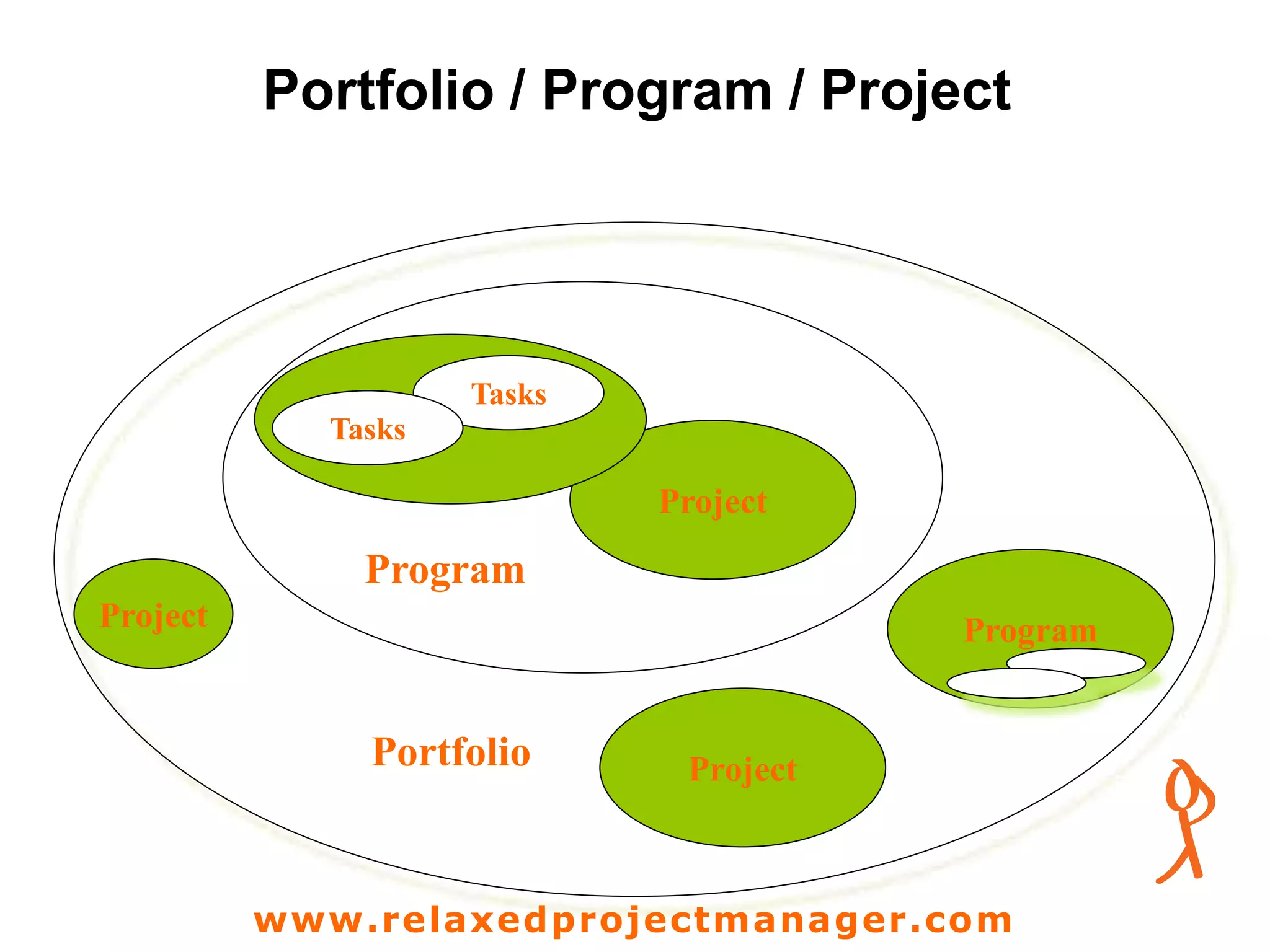 Portfolio / Program / Project

Tasks

Tasks

Project

Program

Project

Program

Portfolio

Project

www.relaxedprojectmanager.com